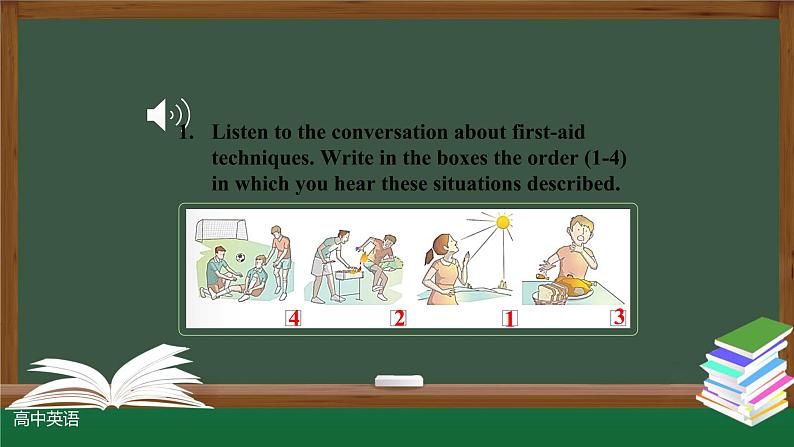 1. Listen to the conversation about first-aid techniques. Write in the boxes the order (1-4) in which you hear these situations described.

4 2 1 3

高中英语